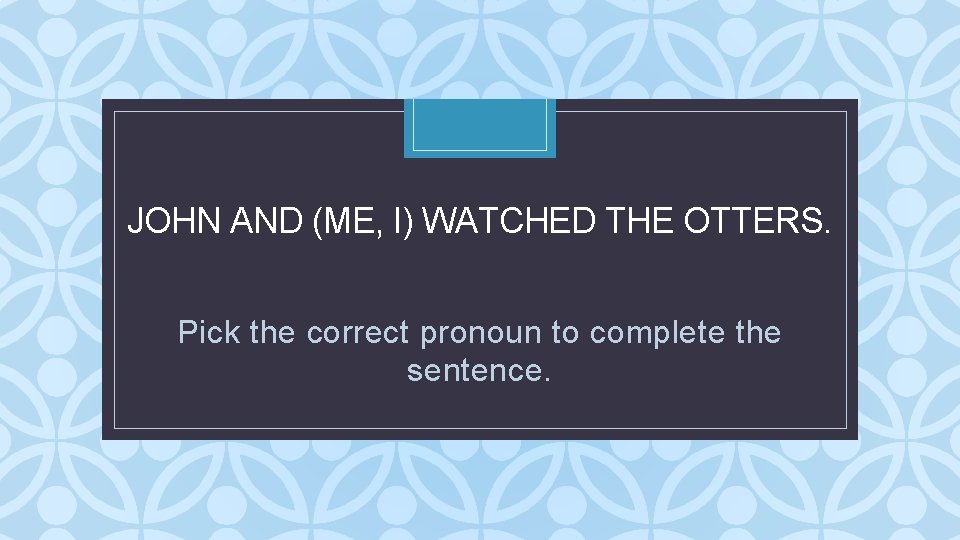 JOHN AND (ME, I) WATCHED THE OTTERS.

Pick the correct pronoun to complete the sentence.